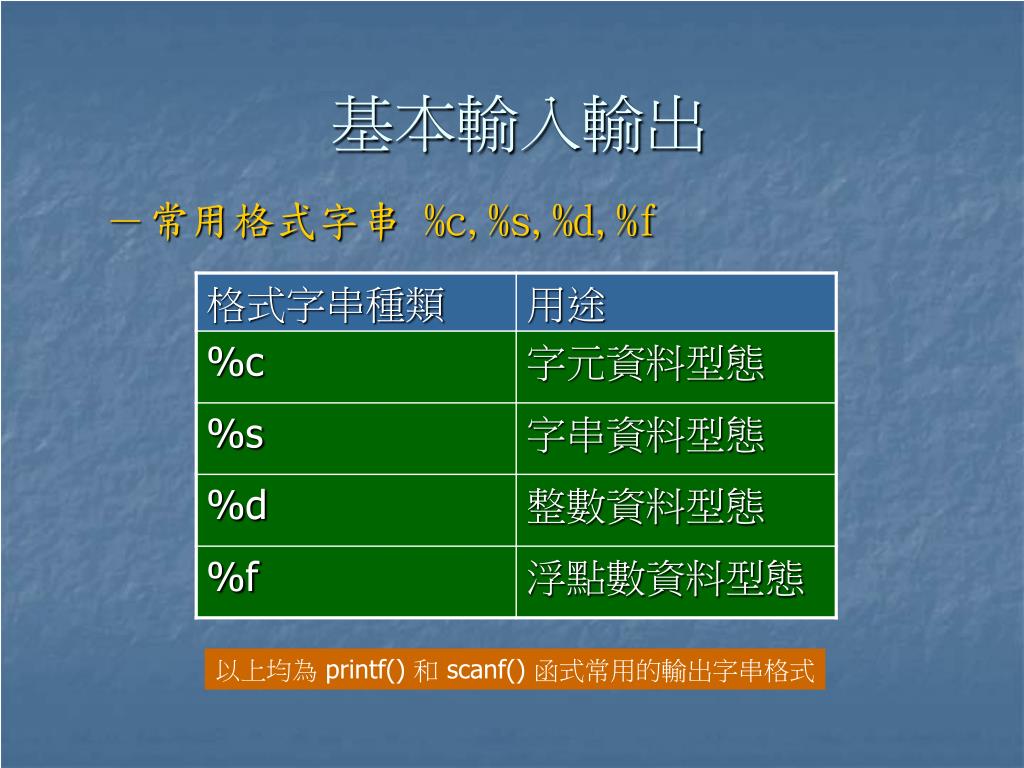 基本輸入輸出

－常用格式字串 %c, %s, %d, %f

| 格式字串種類 | 用途 |
|---|---|
| %c | 字元資料型態 |
| %s | 字串資料型態 |
| %d | 整數資料型態 |
| %f | 浮點數資料型態 |

以上均為 printf() 和 scanf() 函式常用的輸出字串格式